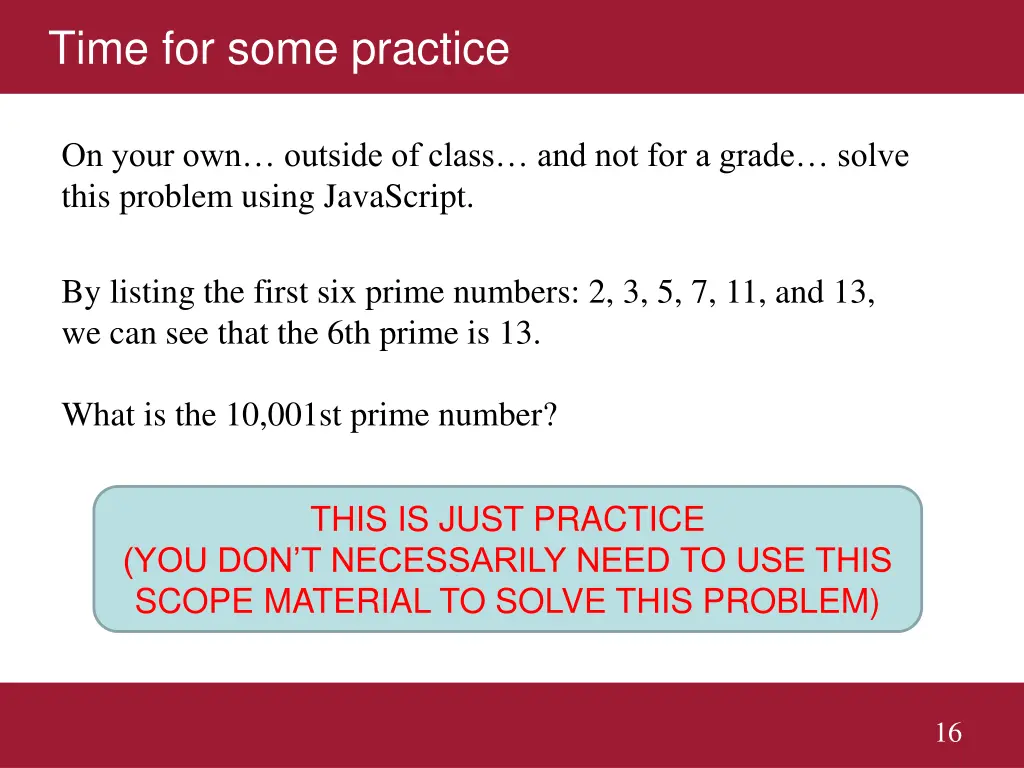 Time for some practice

On your own… outside of class… and not for a grade… solve this problem using JavaScript.

By listing the first six prime numbers: 2, 3, 5, 7, 11, and 13, we can see that the 6th prime is 13.

What is the 10,001st prime number?

THIS IS JUST PRACTICE
(YOU DON'T NECESSARILY NEED TO USE THIS SCOPE MATERIAL TO SOLVE THIS PROBLEM)

16